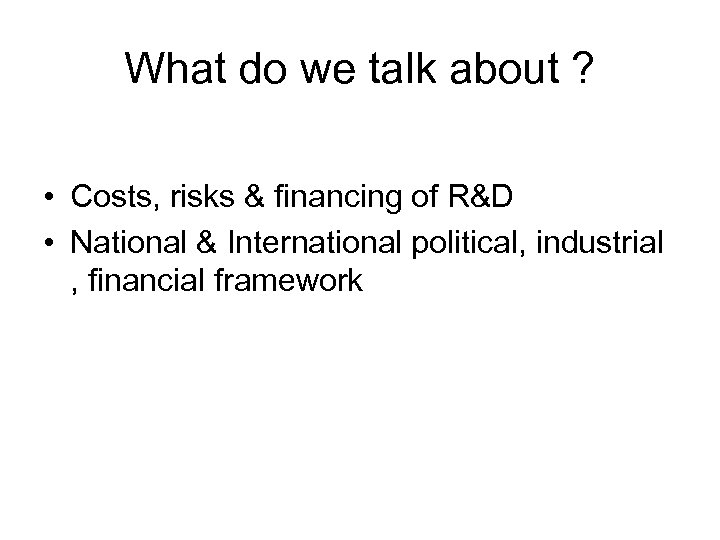 What do we talk about ?

• Costs, risks & financing of R&D
• National & International political, industrial , financial framework